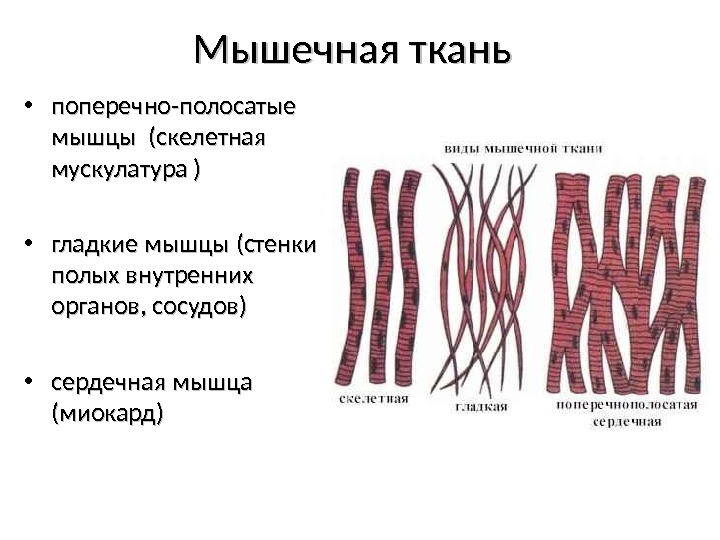 Мышечная ткань

• поперечно-полосатые мышцы (скелетная мускулатура )

• гладкие мышцы (стенки полых внутренних органов, сосудов)

• сердечная мышца (миокард)

виды мышечной ткани

скелетная

гладкая

поперечнополосатая сердечная